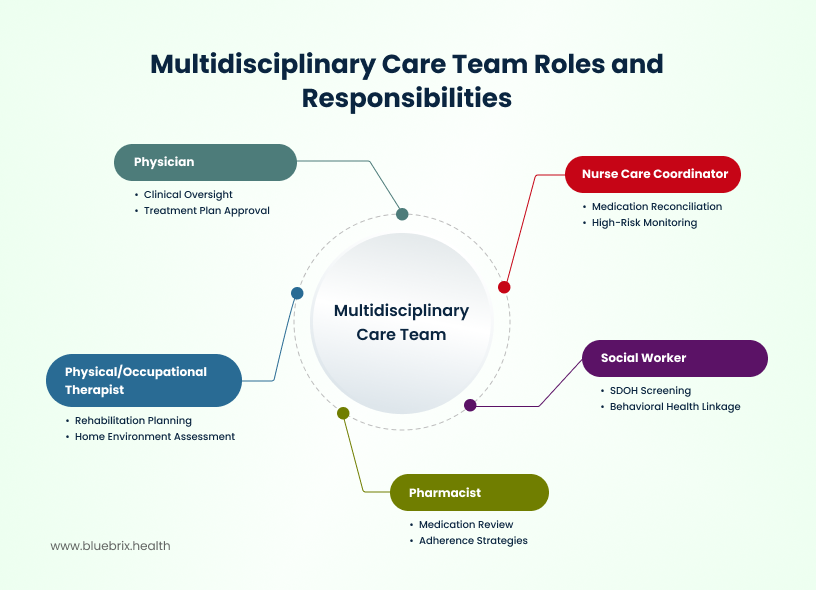 Multidisciplinary Care Team Roles and Responsibilities

Physician
• Clinical Oversight
• Treatment Plan Approval

Nurse Care Coordinator
• Medication Reconciliation
• High-Risk Monitoring

Multidisciplinary Care Team

Physical/Occupational Therapist
• Rehabilitation Planning
• Home Environment Assessment

Social Worker
• SDOH Screening
• Behavioral Health Linkage

Pharmacist
• Medication Review
• Adherence Strategies

www.bluebrix.health